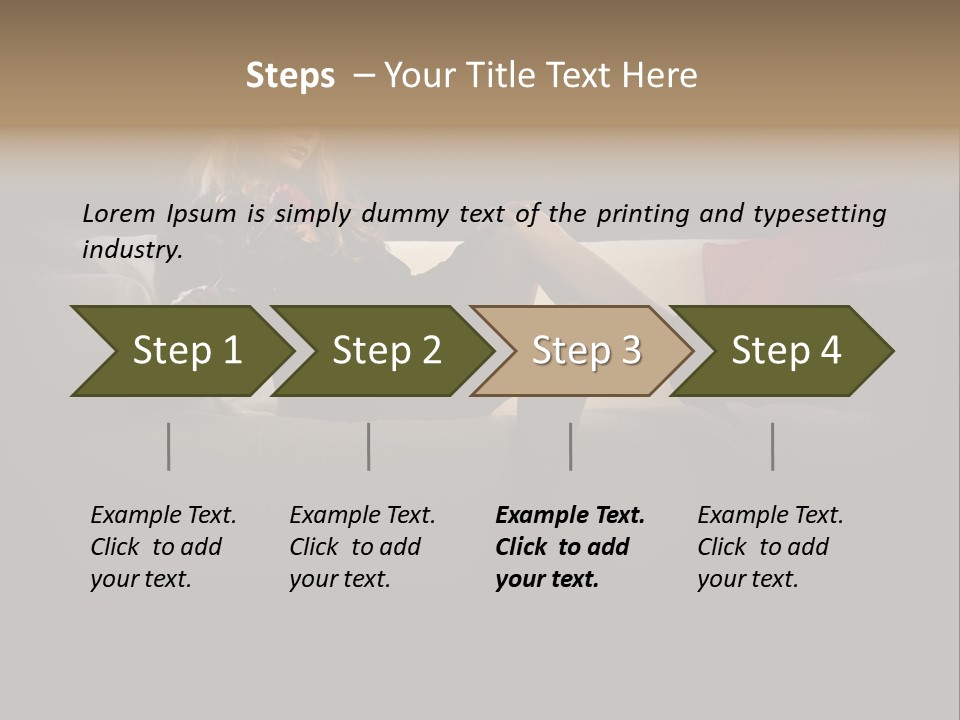 Steps – Your Title Text Here

Lorem Ipsum is simply dummy text of the printing and typesetting industry.

Step 1

Step 2

Step 3

Step 4

Example Text. Click to add your text.

Example Text. Click to add your text.

Example Text. Click to add your text.

Example Text. Click to add your text.